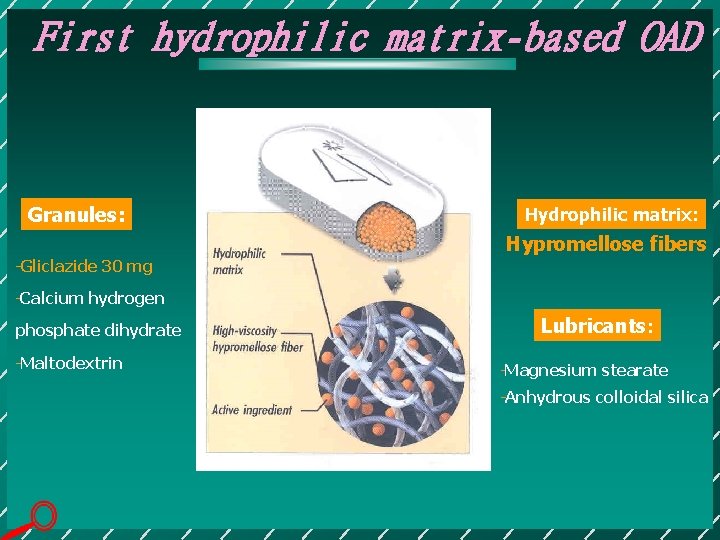 First hydrophilic matrix-based OAD

Granules:

-Gliclazide 30 mg

-Calcium hydrogen phosphate dihydrate

-Maltodextrin

Hydrophilic matrix

High-viscosity hypromellose fiber

Active ingredient

Hydrophilic matrix:

Hypromellose fibers

Lubricants:

-Magnesium stearate

-Anhydrous colloidal silica